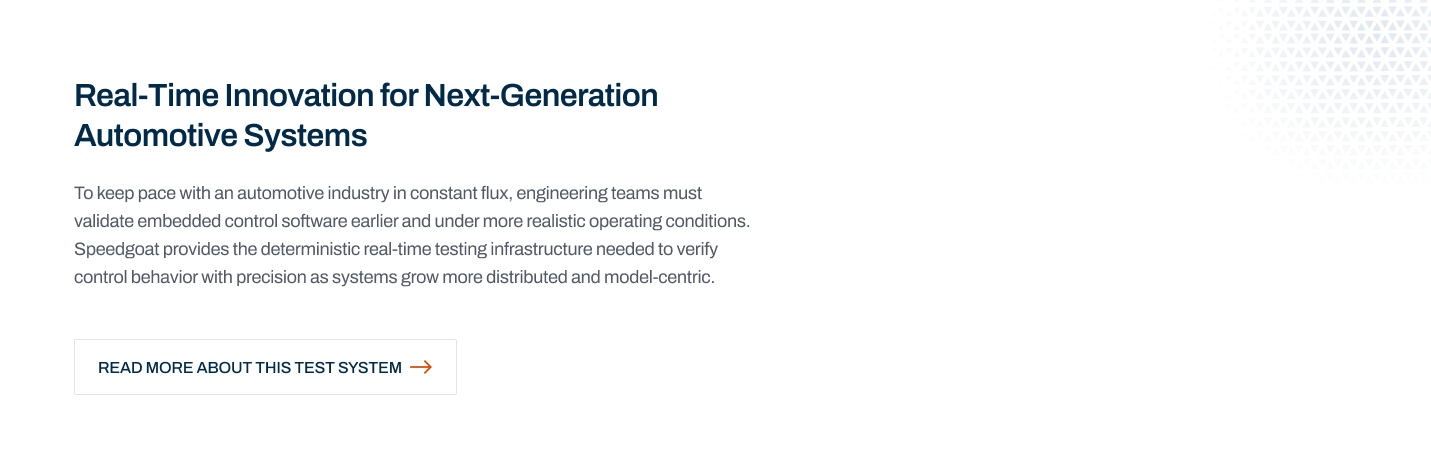 Real-Time Innovation for Next-Generation Automotive Systems

To keep pace with an automotive industry in constant flux, engineering teams must validate embedded control software earlier and under more realistic operating conditions. Speedgoat provides the deterministic real-time testing infrastructure needed to verify control behavior with precision as systems grow more distributed and model-centric.

READ MORE ABOUT THIS TEST SYSTEM